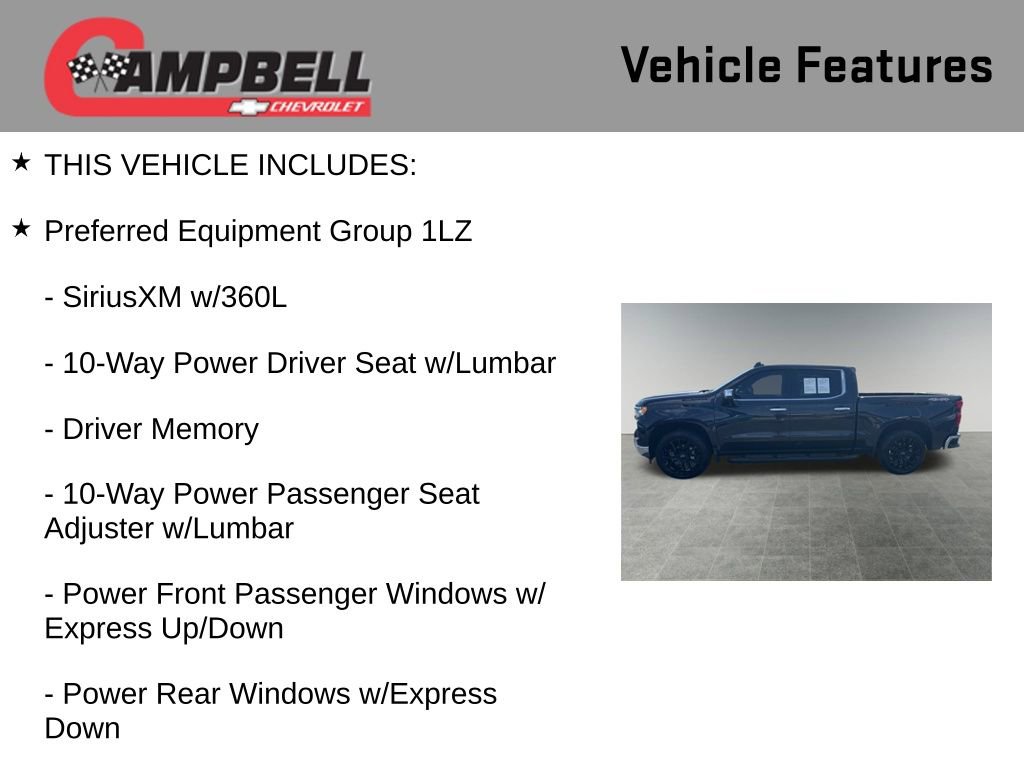 CAMPBELL CHEVROLET

Vehicle Features

★ THIS VEHICLE INCLUDES:

★ Preferred Equipment Group 1LZ

- SiriusXM w/360L

- 10-Way Power Driver Seat w/Lumbar

- Driver Memory

- 10-Way Power Passenger Seat Adjuster w/Lumbar

- Power Front Passenger Windows w/ Express Up/Down

- Power Rear Windows w/Express Down